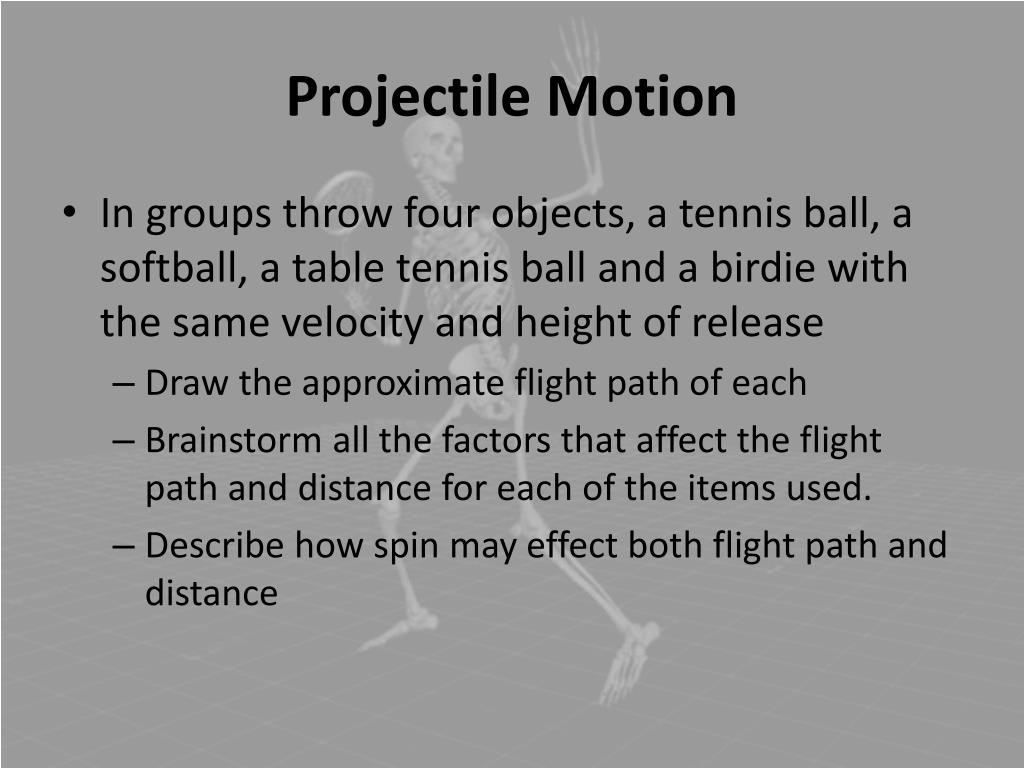 Projectile Motion

• In groups throw four objects, a tennis ball, a softball, a table tennis ball and a birdie with the same velocity and height of release
– Draw the approximate flight path of each
– Brainstorm all the factors that affect the flight path and distance for each of the items used.
– Describe how spin may effect both flight path and distance